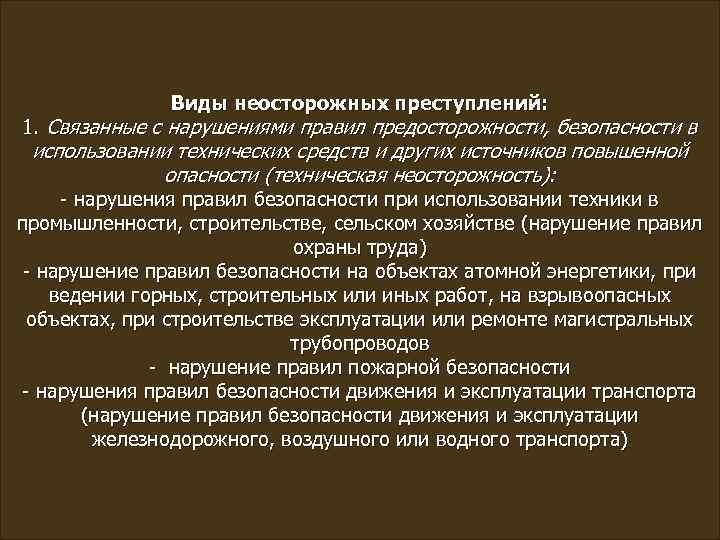 Виды неосторожных преступлений:
1. Связанные с нарушениями правил предосторожности, безопасности в использовании технических средств и других источников повышенной опасности (техническая неосторожность):
- нарушения правил безопасности при использовании техники в промышленности, строительстве, сельском хозяйстве (нарушение правил охраны труда)
- нарушение правил безопасности на объектах атомной энергетики, при ведении горных, строительных или иных работ, на взрывоопасных объектах, при строительстве эксплуатации или ремонте магистральных трубопроводов
- нарушение правил пожарной безопасности
- нарушения правил безопасности движения и эксплуатации транспорта (нарушение правил безопасности движения и эксплуатации железнодорожного, воздушного или водного транспорта)